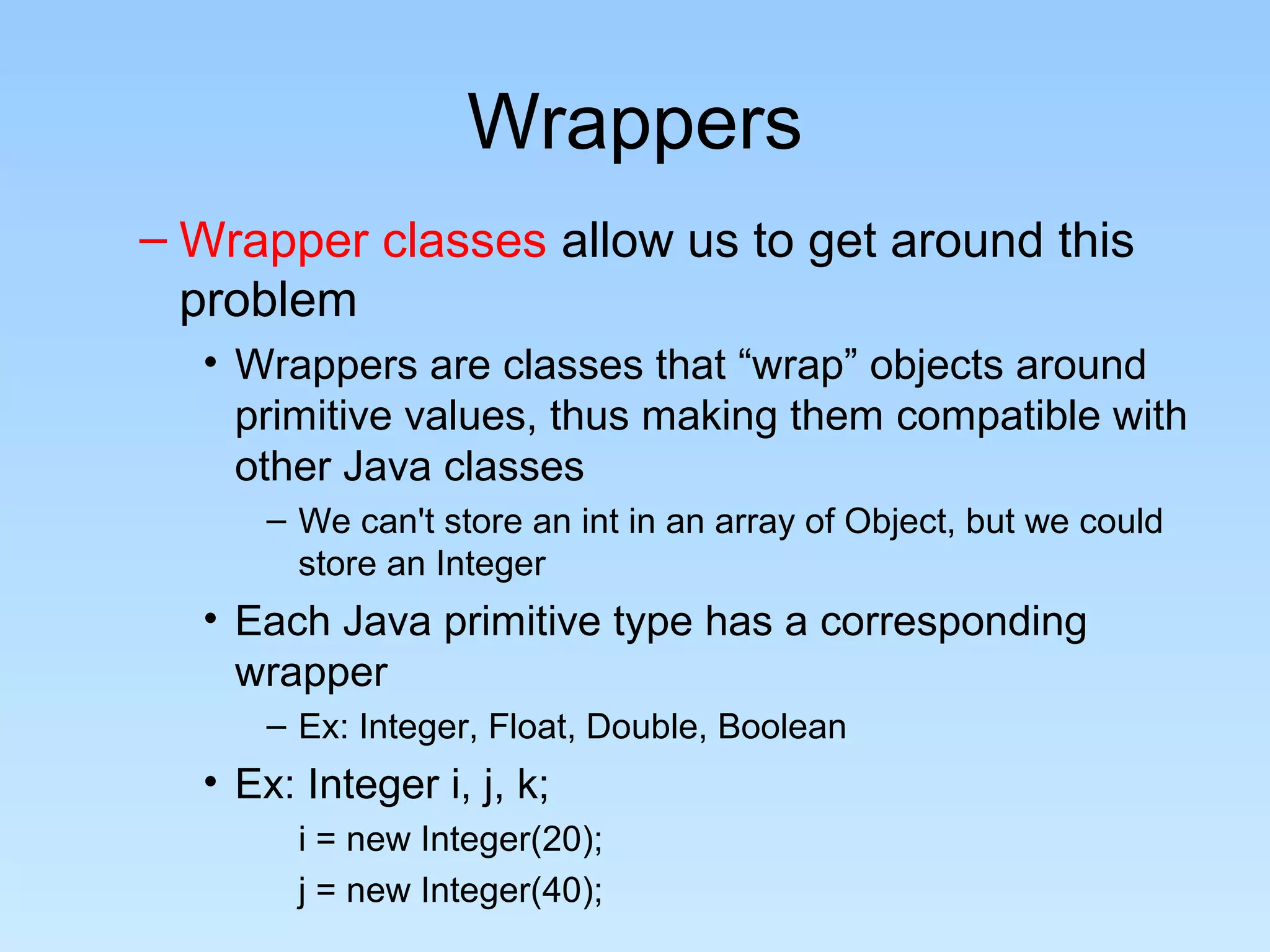 Wrappers

– Wrapper classes allow us to get around this problem

• Wrappers are classes that “wrap” objects around primitive values, thus making them compatible with other Java classes

– We can't store an int in an array of Object, but we could store an Integer

• Each Java primitive type has a corresponding wrapper

– Ex: Integer, Float, Double, Boolean

• Ex: Integer i, j, k;

i = new Integer(20);

j = new Integer(40);